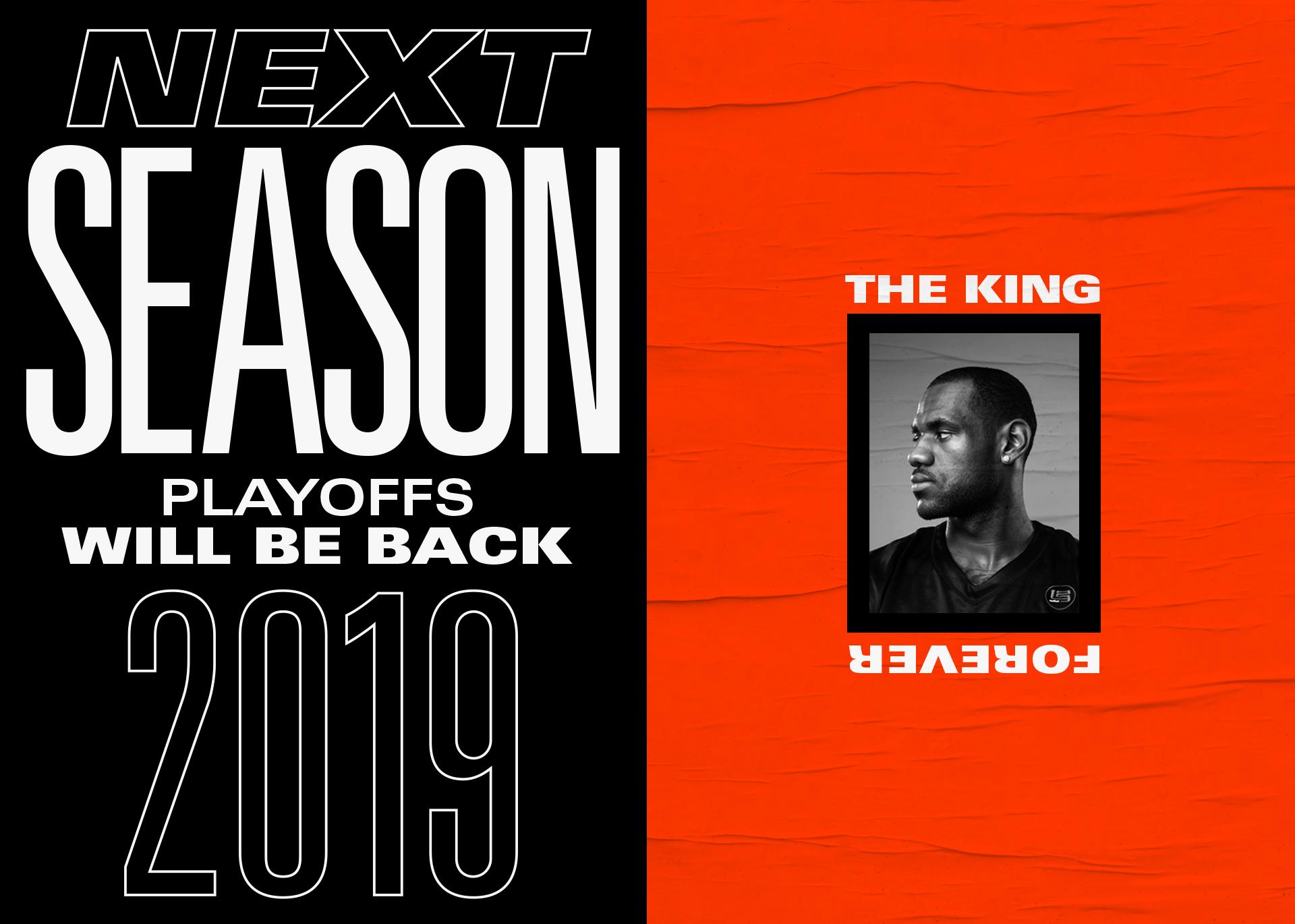 NEXT
SEASON
PLAYOFFS
WILL BE BACK
2019

THE KING

FOREVER